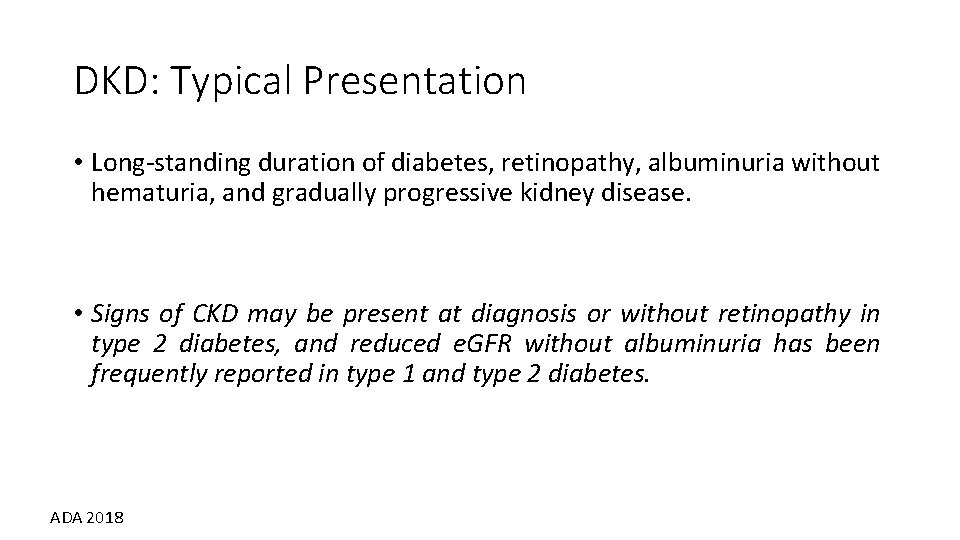 DKD: Typical Presentation

• Long-standing duration of diabetes, retinopathy, albuminuria without hematuria, and gradually progressive kidney disease.

• Signs of CKD may be present at diagnosis or without retinopathy in type 2 diabetes, and reduced eGFR without albuminuria has been frequently reported in type 1 and type 2 diabetes.

ADA 2018